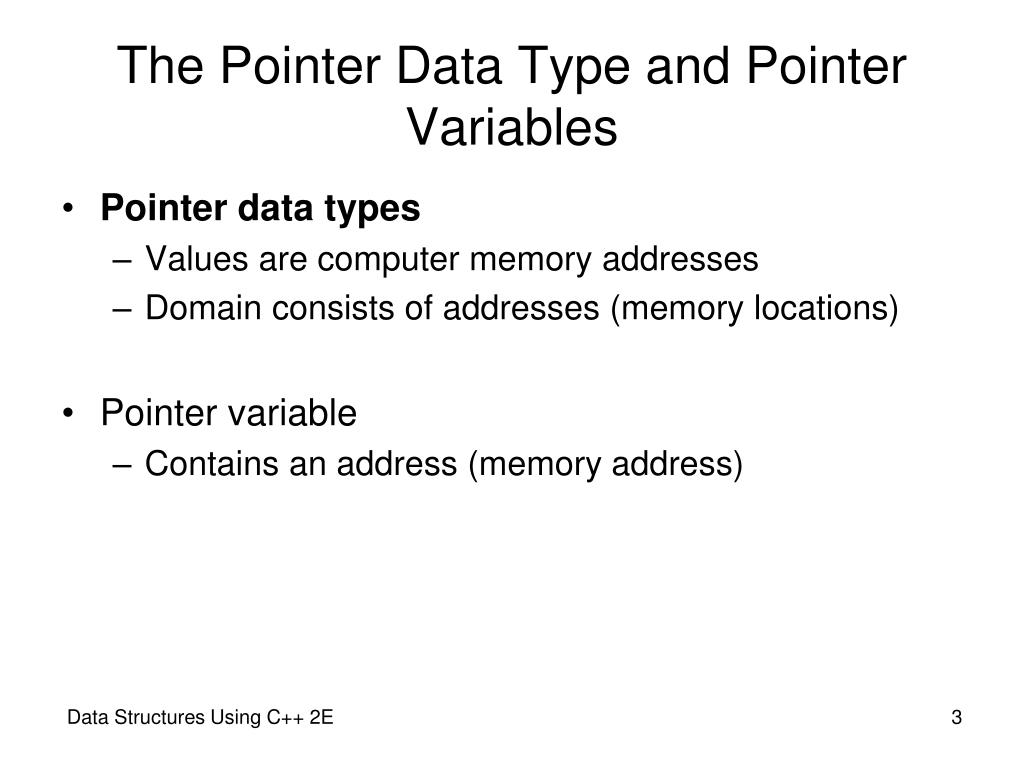 The Pointer Data Type and Pointer Variables

• Pointer data types
– Values are computer memory addresses
– Domain consists of addresses (memory locations)

• Pointer variable
– Contains an address (memory address)

Data Structures Using C++ 2E

3